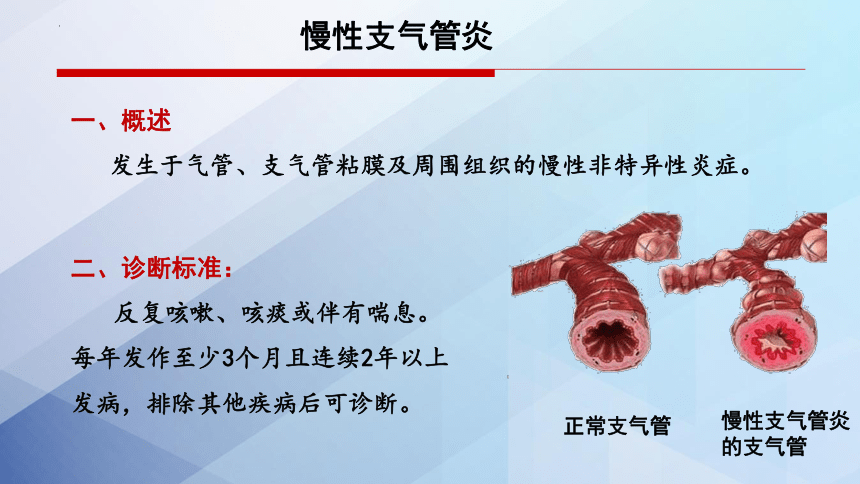 慢性支气管炎

一、概述

发生于气管、支气管粘膜及周围组织的慢性非特异性炎症。

二、诊断标准：

反复咳嗽、咳痰或伴有喘息。每年发作至少3个月且连续2年以上发病，排除其他疾病后可诊断。

正常支气管

慢性支气管炎的支气管